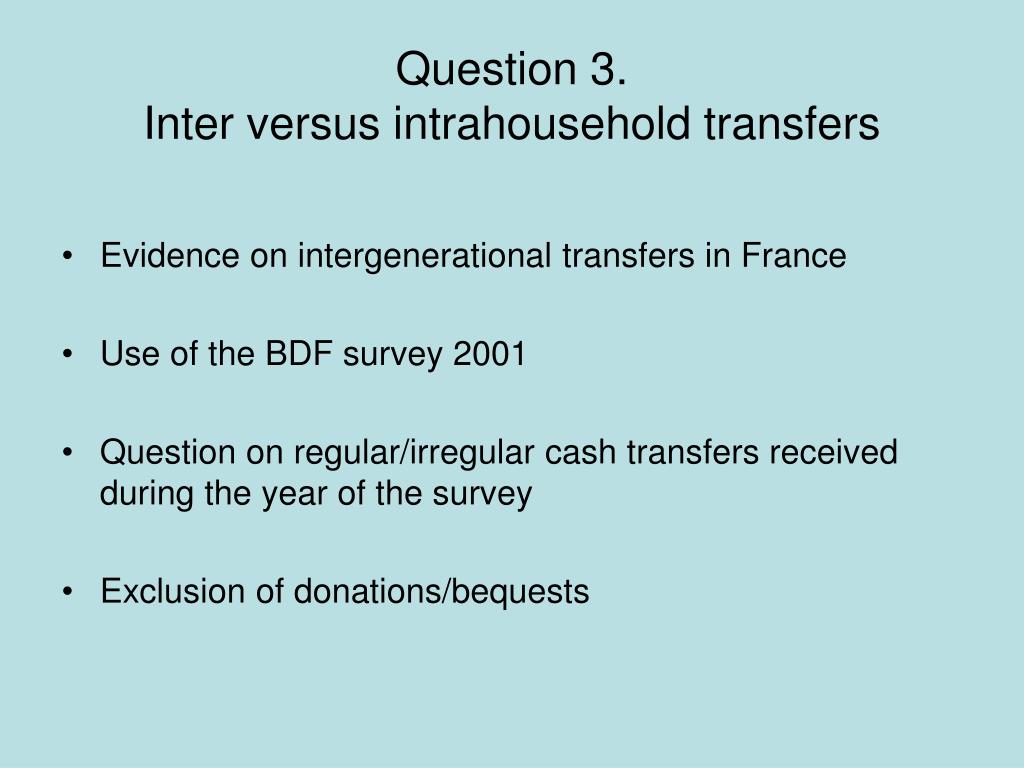 Question 3.
Inter versus intrahousehold transfers

• Evidence on intergenerational transfers in France

• Use of the BDF survey 2001

• Question on regular/irregular cash transfers received during the year of the survey

• Exclusion of donations/bequests